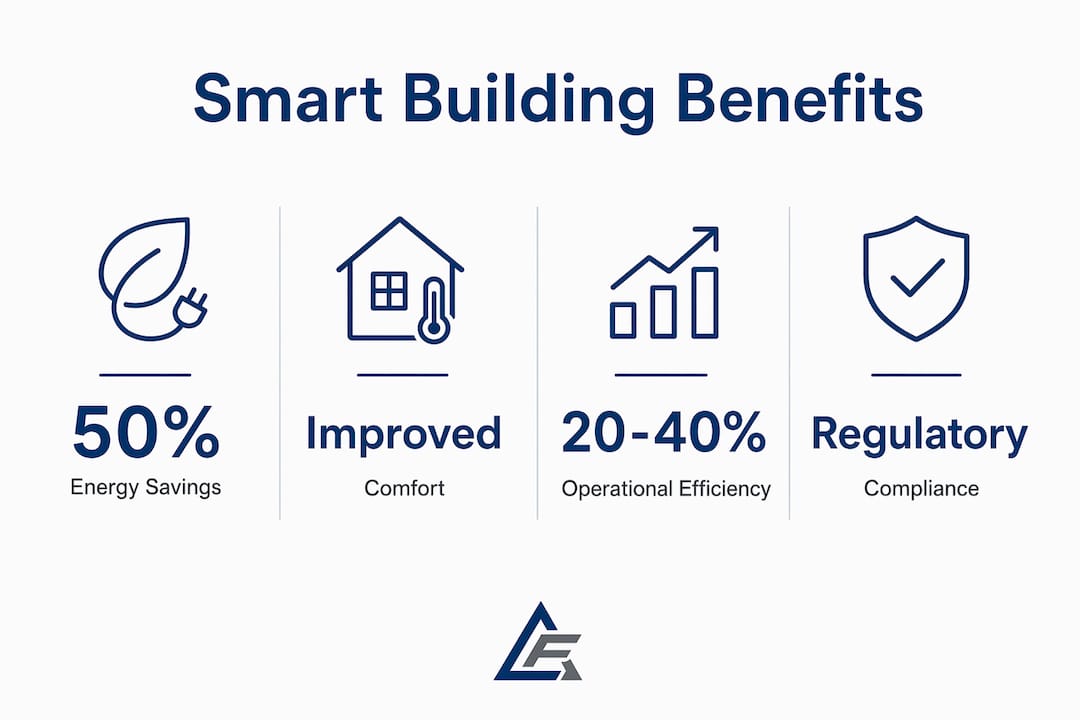 Smart Building Benefits

50%
Energy Savings

Improved
Comfort

20-40%
Operational Efficiency

Regulatory
Compliance